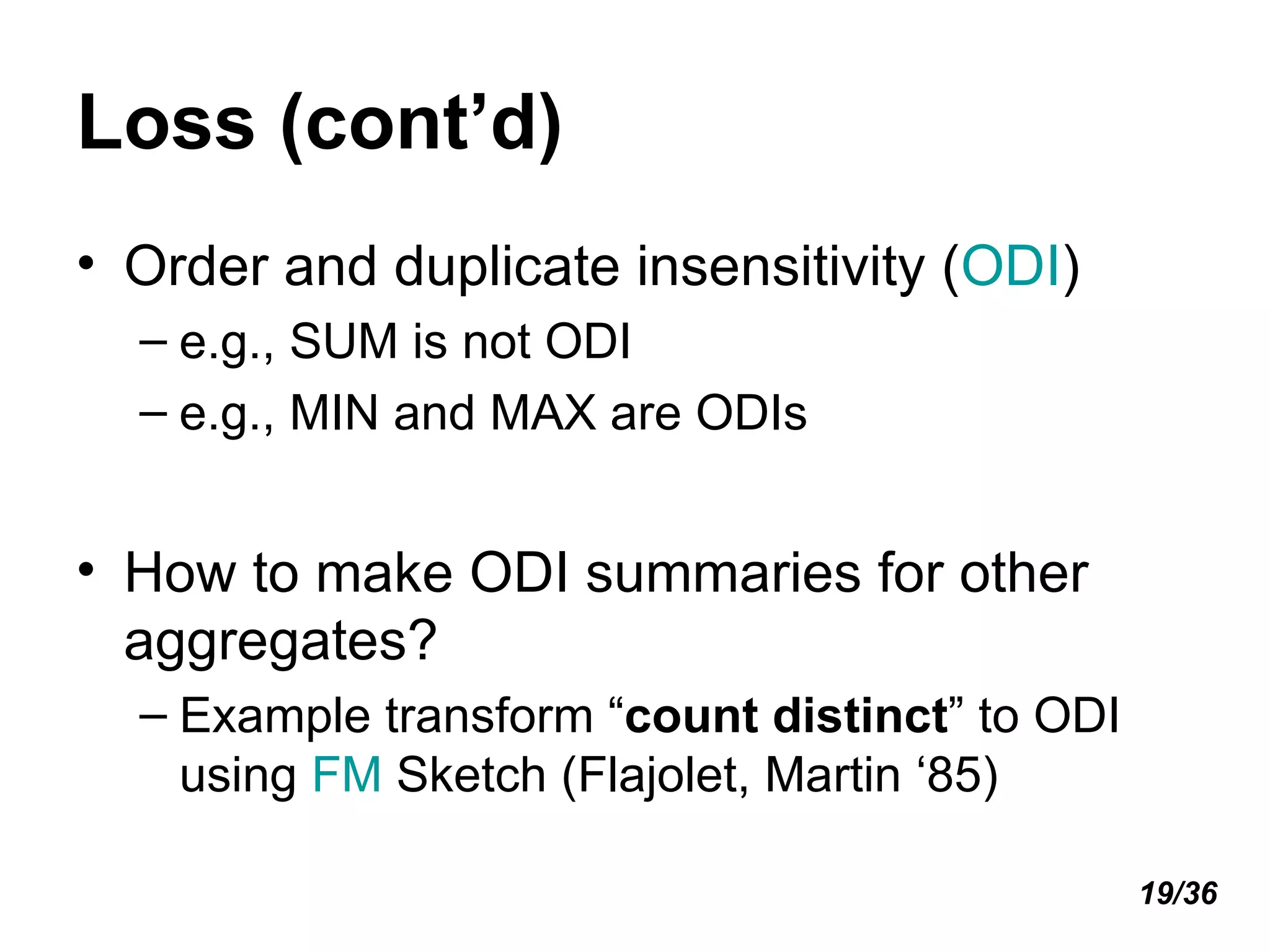 Loss (cont’d)

• Order and duplicate insensitivity (ODI)
– e.g., SUM is not ODI
– e.g., MIN and MAX are ODIs

• How to make ODI summaries for other aggregates?
– Example transform “count distinct” to ODI using FM Sketch (Flajolet, Martin ‘85)

19/36